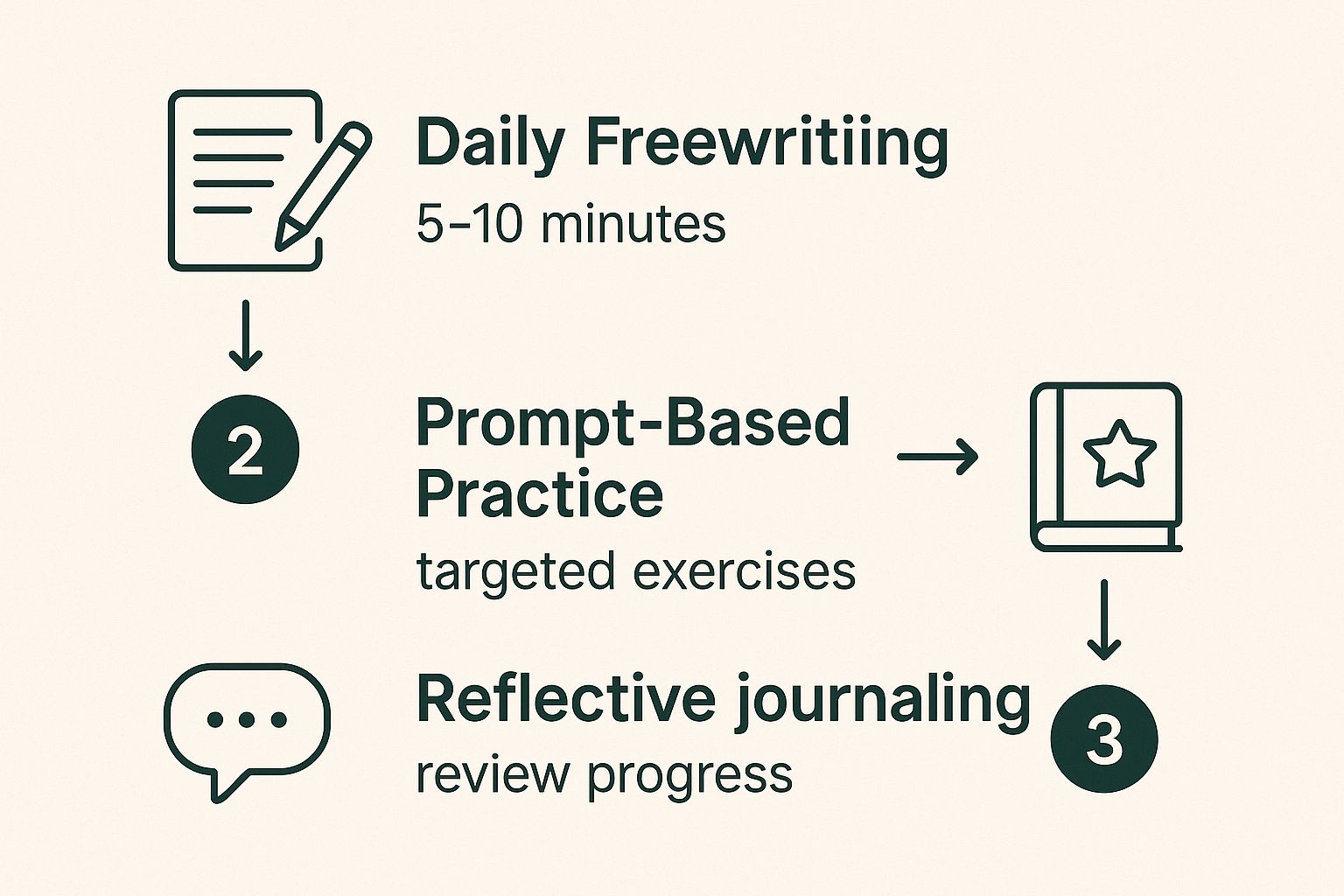 Daily Freewritiing
5–10 minutes

2

Prompt-Based Practice
targeted exercises

Reflective journaling
review progress

3